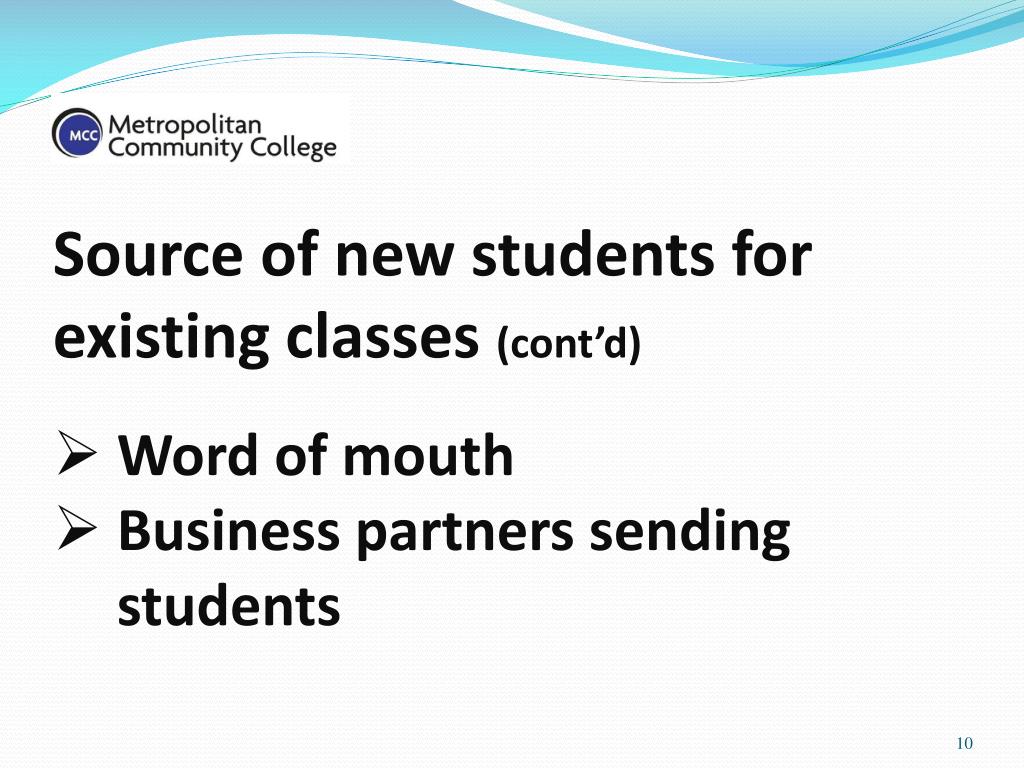 MCC Metropolitan Community College

Source of new students for existing classes (cont'd)

➢ Word of mouth
➢ Business partners sending students

10